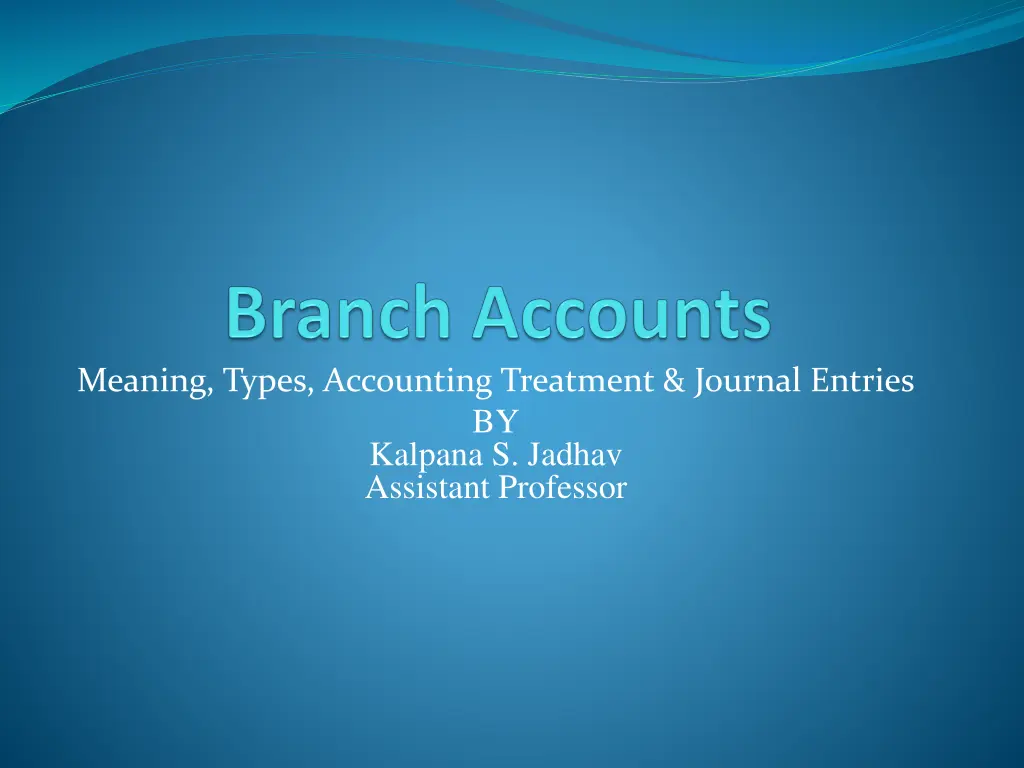 Branch Accounts

Meaning, Types, Accounting Treatment & Journal Entries
BY
Kalpana S. Jadhav
Assistant Professor